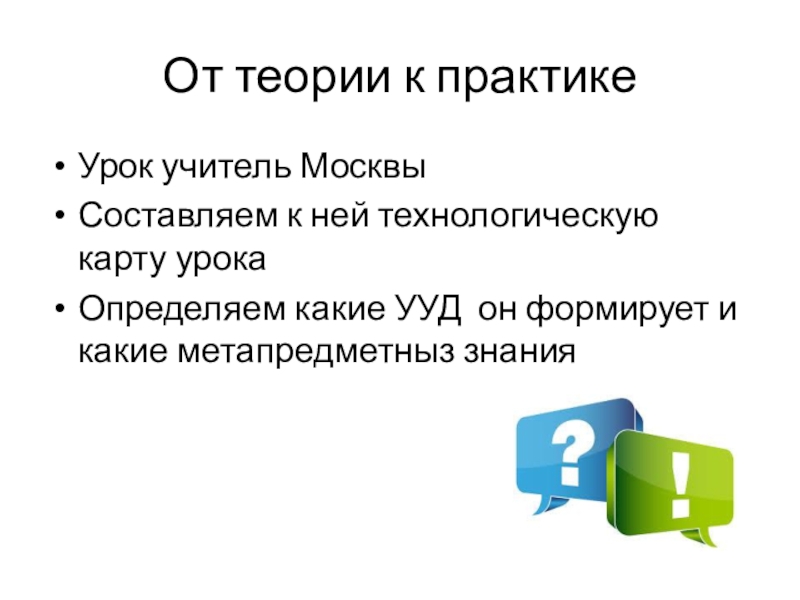 От теории к практике

• Урок учитель Москвы
• Составляем к ней технологическую карту урока
• Определяем какие УУД он формирует и какие метапредметныз знания

?

!